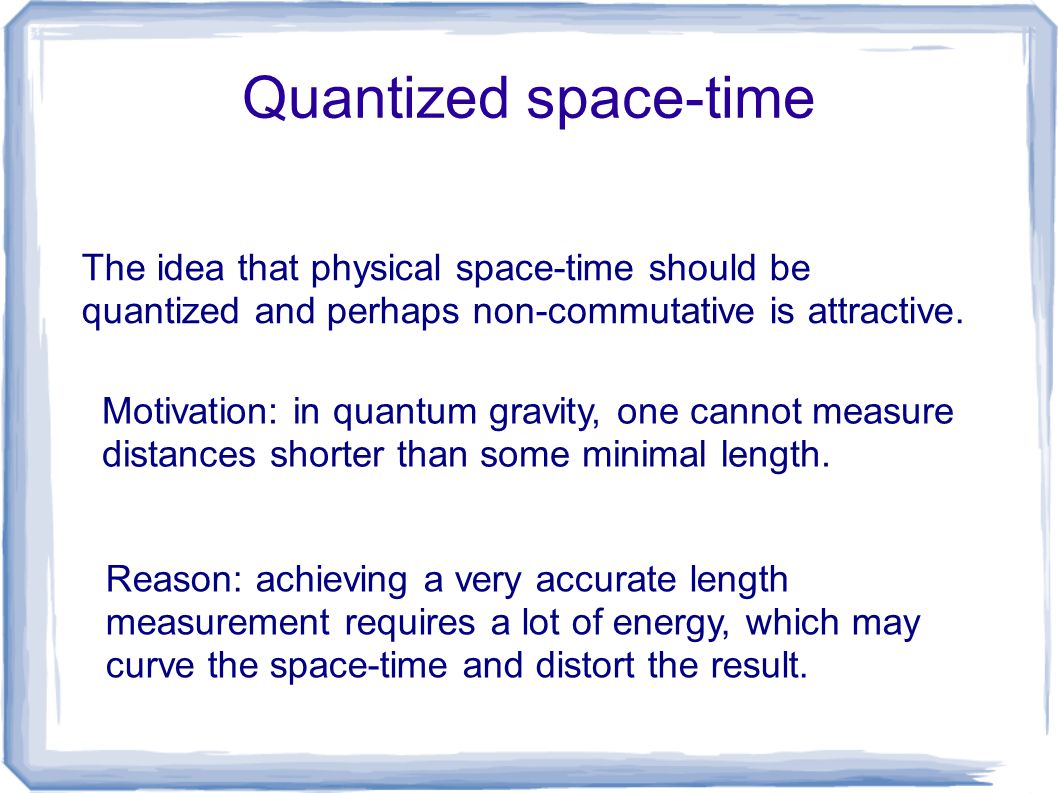 Quantized space-time

The idea that physical space-time should be quantized and perhaps non-commutative is attractive.

Motivation: in quantum gravity, one cannot measure distances shorter than some minimal length.

Reason: achieving a very accurate length measurement requires a lot of energy, which may curve the space-time and distort the result.